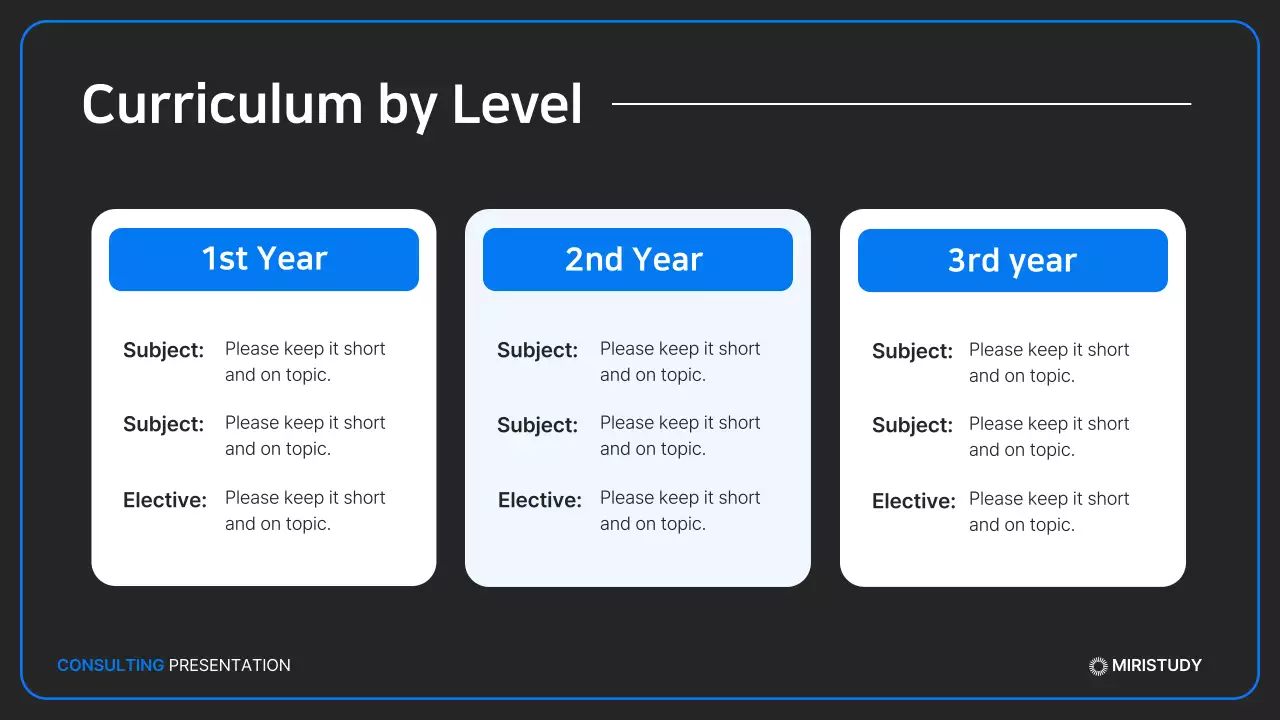 Curriculum by Level

1st Year

Subject: Please keep it short and on topic.

Subject: Please keep it short and on topic.

Elective: Please keep it short and on topic.

2nd Year

Subject: Please keep it short and on topic.

Subject: Please keep it short and on topic.

Elective: Please keep it short and on topic.

3rd year

Subject: Please keep it short and on topic.

Subject: Please keep it short and on topic.

Elective: Please keep it short and on topic.

CONSULTING PRESENTATION

MIRISTUDY